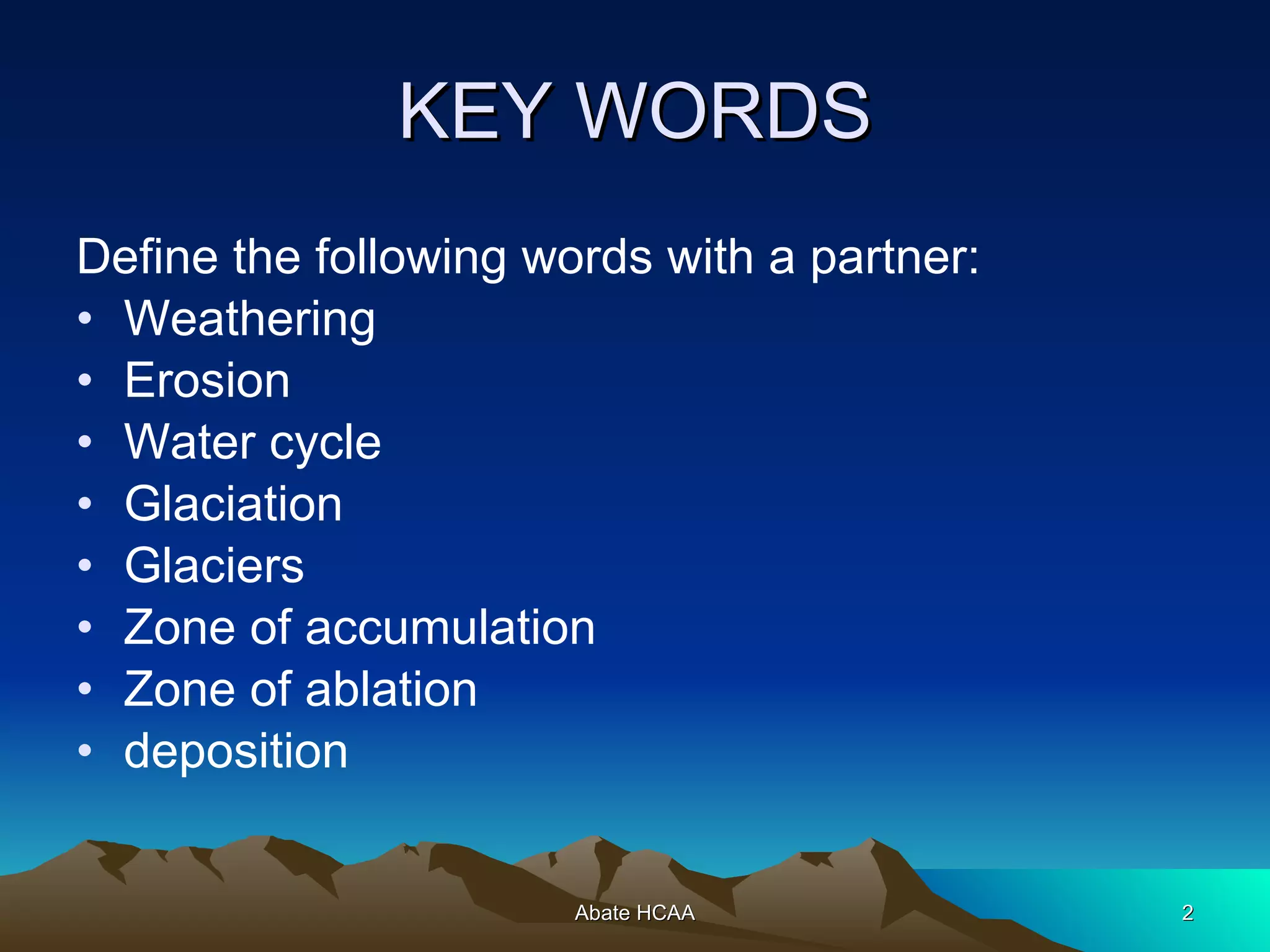 KEY WORDS

Define the following words with a partner:
• Weathering
• Erosion
• Water cycle
• Glaciation
• Glaciers
• Zone of accumulation
• Zone of ablation
• deposition

Abate HCAA

2